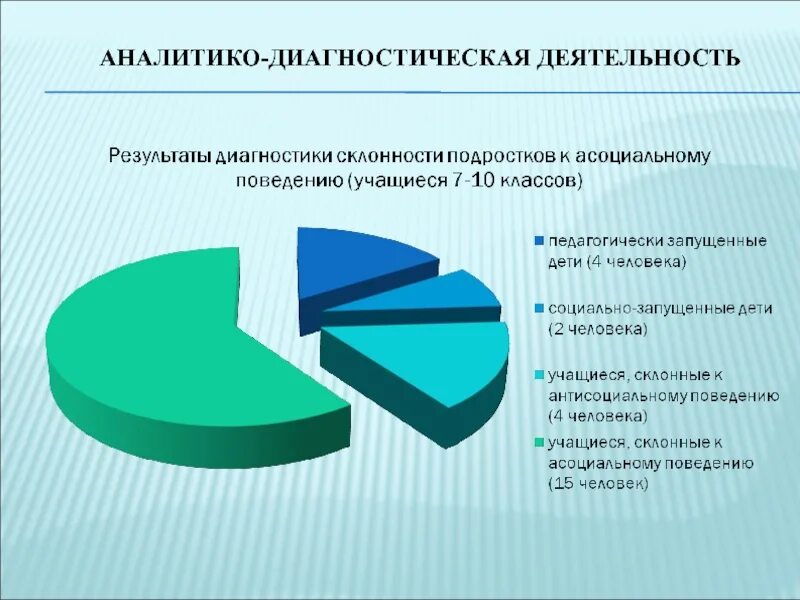 АНАЛИТИКО-ДИАГНОСТИЧЕСКАЯ ДЕЯТЕЛЬНОСТЬ

Результаты диагностики склонности подростков к асоциальному поведению (учащиеся 7-10 классов)

педагогически запущенные дети (4 человека)

социально-запущенные дети (2 человека)

учащиеся, склонные к антисоциальному поведению (4 человека)

учащиеся, склонные к асоциальному поведению (15 человек)